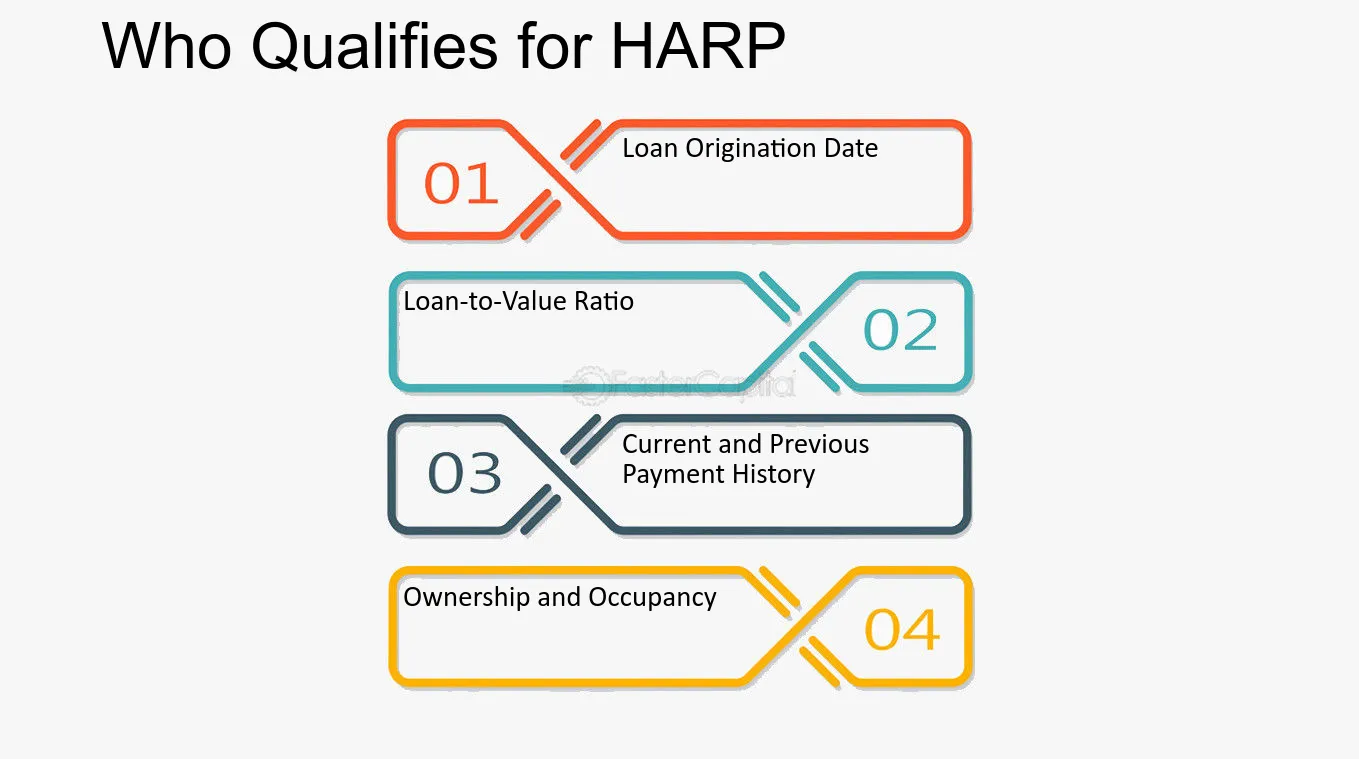 Who Qualifies for HARP

01
Loan Origination Date

Loan-to-Value Ratio
02

FasterCapital

03
Current and Previous Payment History

Ownership and Occupancy
04